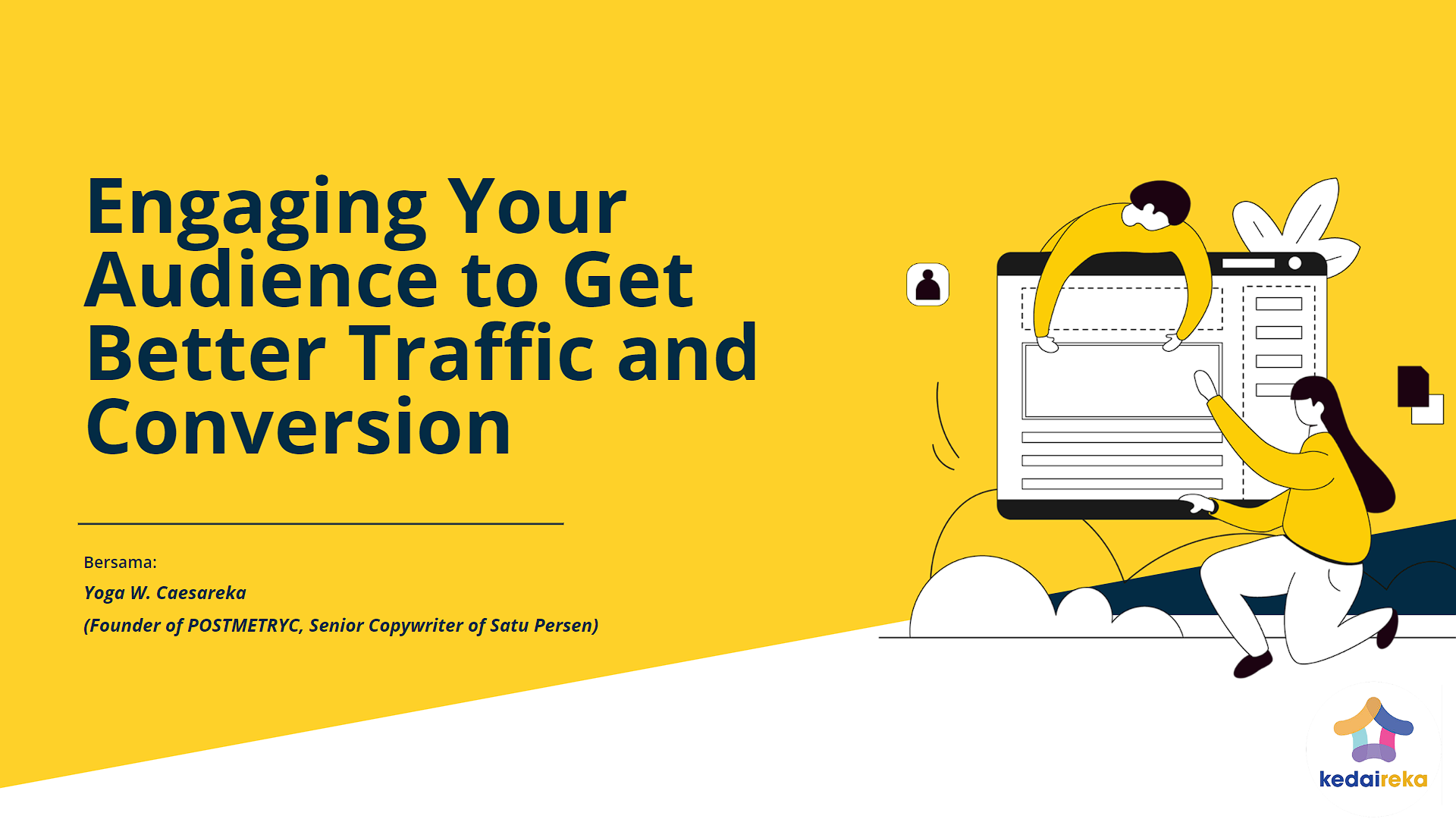 Engaging Your Audience to Get Better Traffic and Conversion

Bersama:
Yoga W. Caesareka
(Founder of POSTMETRYC, Senior Copywriter of Satu Persen)

kedaireka